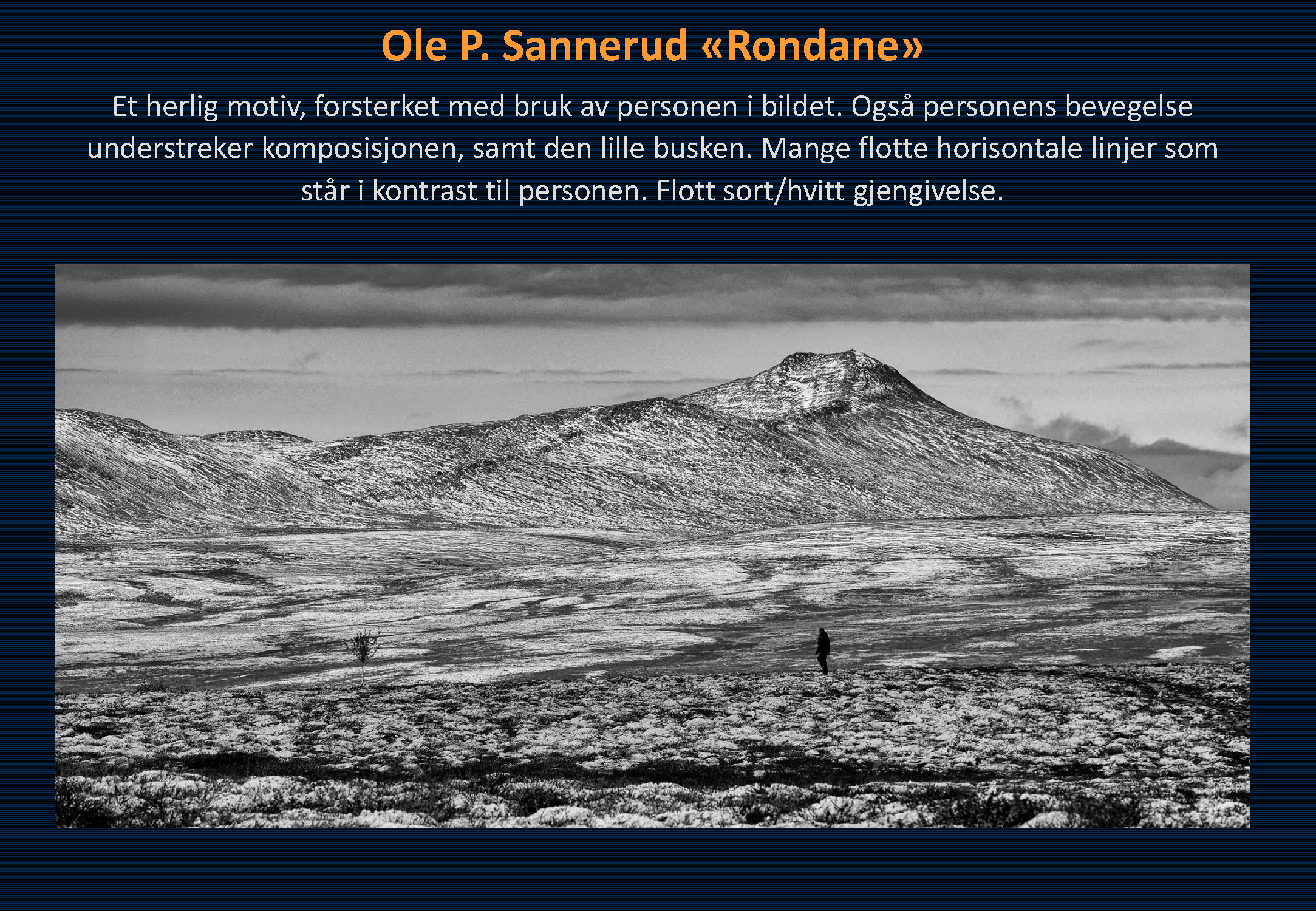 Ole P. Sannerud «Rondane»

Et herlig motiv, forsterket med bruk av personen i bildet. Også personens bevegelse understreker komposisjonen, samt den lille busken. Mange flotte horisontale linjer som står i kontrast til personen. Flott sort/hvitt gjengivelse.